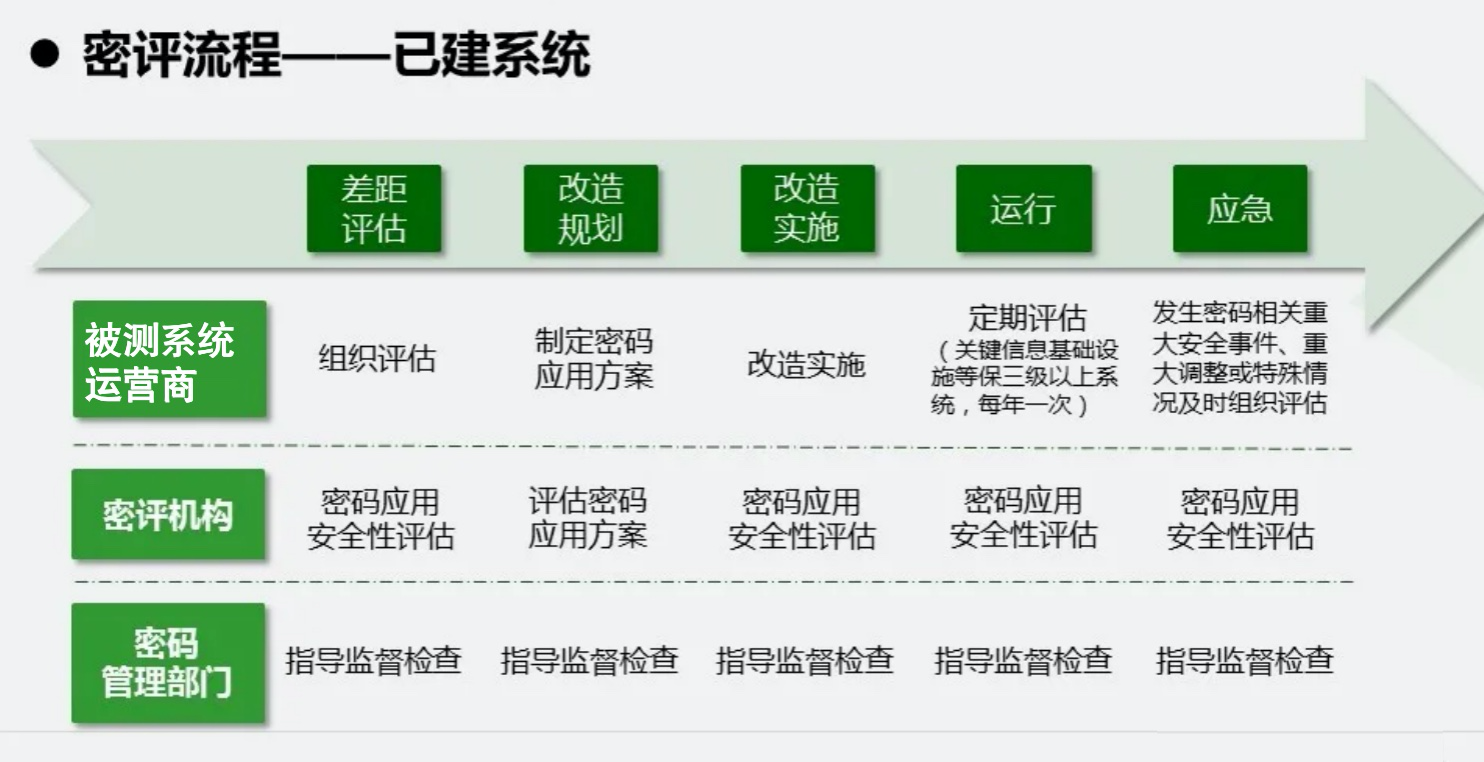 ● 密评流程——已建系统

| | 差距评估 | 改造规划 | 改造实施 | 运行 | 应急 |
|---|---|---|---|---|---|
| 被测系统运营商 | 组织评估 | 制定密码应用方案 | 改造实施 | 定期评估（关键信息基础设施等保三级以上系统，每年一次） | 发生密码相关重大安全事件、重大调整或特殊情况及时组织评估 |
| 密评机构 | 密码应用安全性评估 | 评估密码应用方案 | 密码应用安全性评估 | 密码应用安全性评估 | 密码应用安全性评估 |
| 密码管理部门 | 指导监督检查 | 指导监督检查 | 指导监督检查 | 指导监督检查 | 指导监督检查 |